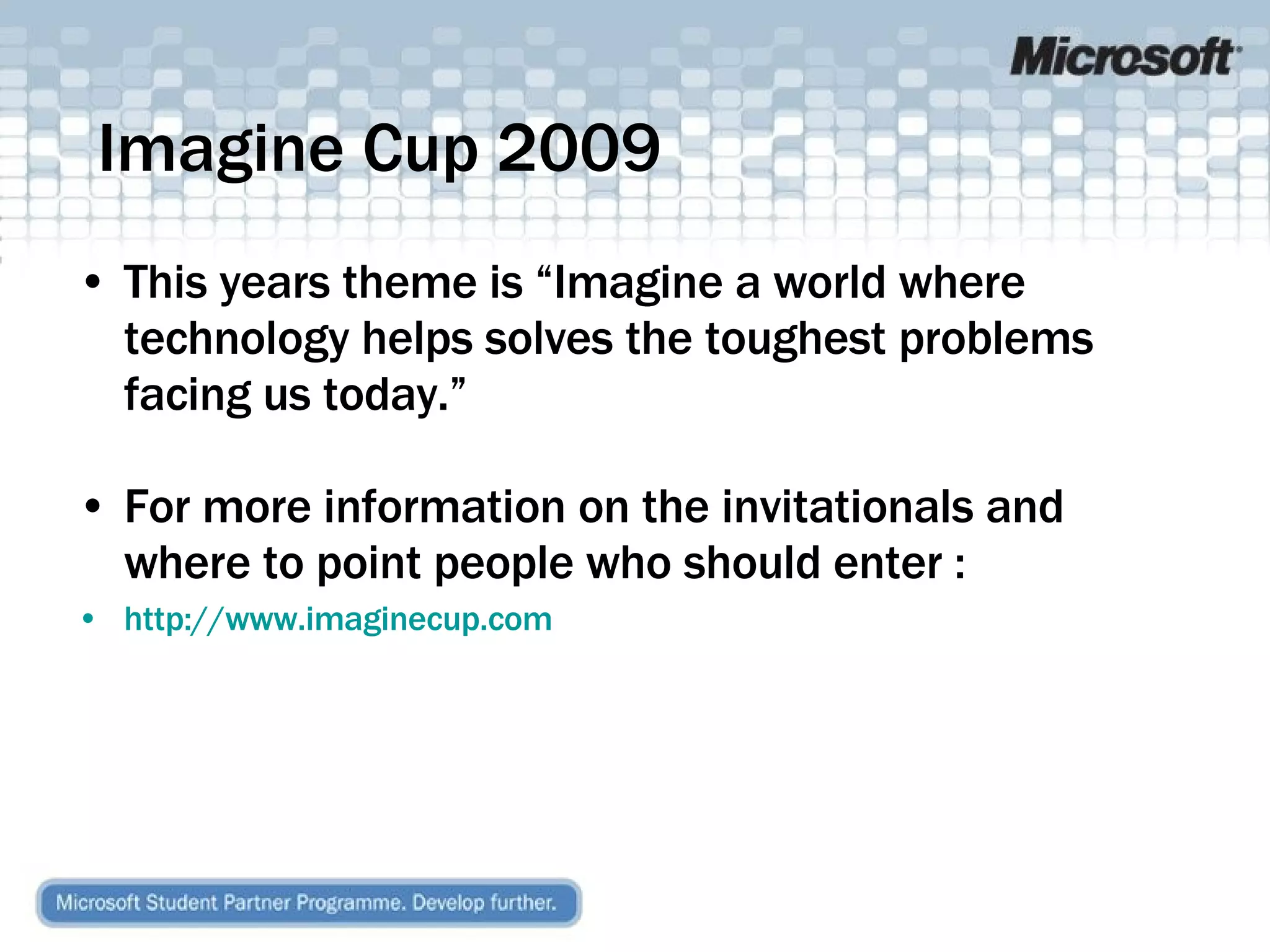 Microsoft

Imagine Cup 2009

• This years theme is “Imagine a world where technology helps solves the toughest problems facing us today.”

• For more information on the invitationals and where to point people who should enter :

• http://www.imaginecup.com

Microsoft Student Partner Programme. Develop further.